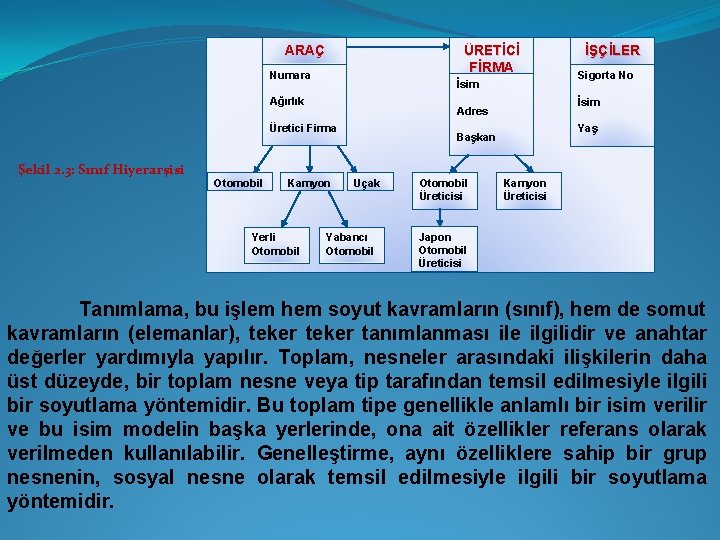 Şekil 2.3: Sınıf Hiyerarşisi

ARAÇ
Numara
Ağırlık
Üretici Firma

ÜRETİCİ FİRMA
İsim
Adres
Başkan

İŞÇİLER
Sigorta No
İsim
Yaş

Otomobil
Kamyon
Uçak

Otomobil Üreticisi
Kamyon Üreticisi

Yerli Otomobil
Yabancı Otomobil

Japon Otomobil Üreticisi

Tanımlama, bu işlem hem soyut kavramların (sınıf), hem de somut kavramların (elemanlar), teker teker tanımlanması ile ilgilidir ve anahtar değerler yardımıyla yapılır. Toplam, nesneler arasındaki ilişkilerin daha üst düzeyde, bir toplam nesne veya tip tarafından temsil edilmesiyle ilgili bir soyutlama yöntemidir. Bu toplam tipe genellikle anlamlı bir isim verilir ve bu isim modelin başka yerlerinde, ona ait özellikler referans olarak verilmeden kullanılabilir. Genelleştirme, aynı özelliklere sahip bir grup nesnenin, sosyal nesne olarak temsil edilmesiyle ilgili bir soyutlama yöntemidir.